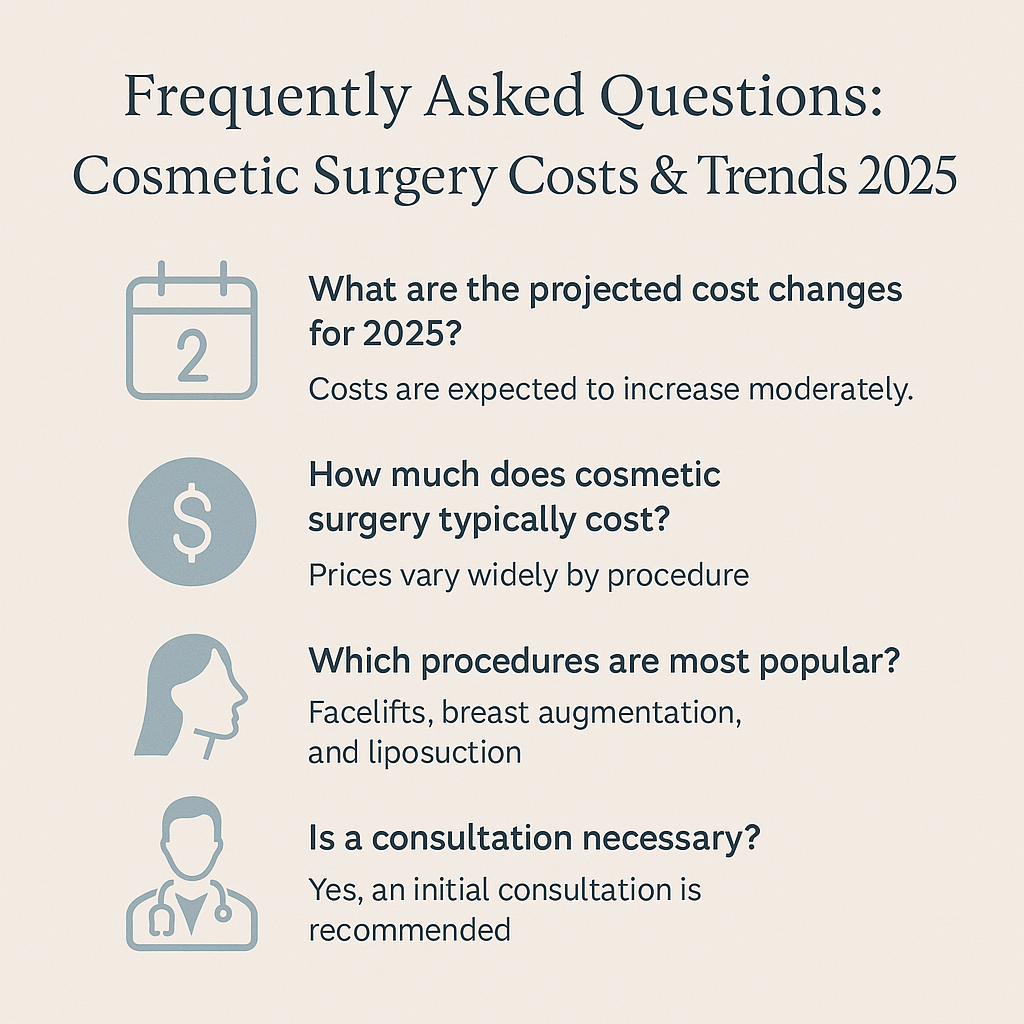 Frequently Asked Questions: Cosmetic Surgery Costs & Trends 2025

2

What are the projected cost changes for 2025?

Costs are expected to increase moderately.

$

How much does cosmetic surgery typically cost?

Prices vary widely by procedure

Which procedures are most popular?

Facelifts, breast augmentation, and liposuction

Is a consultation necessary?

Yes, an initial consultation is recommended